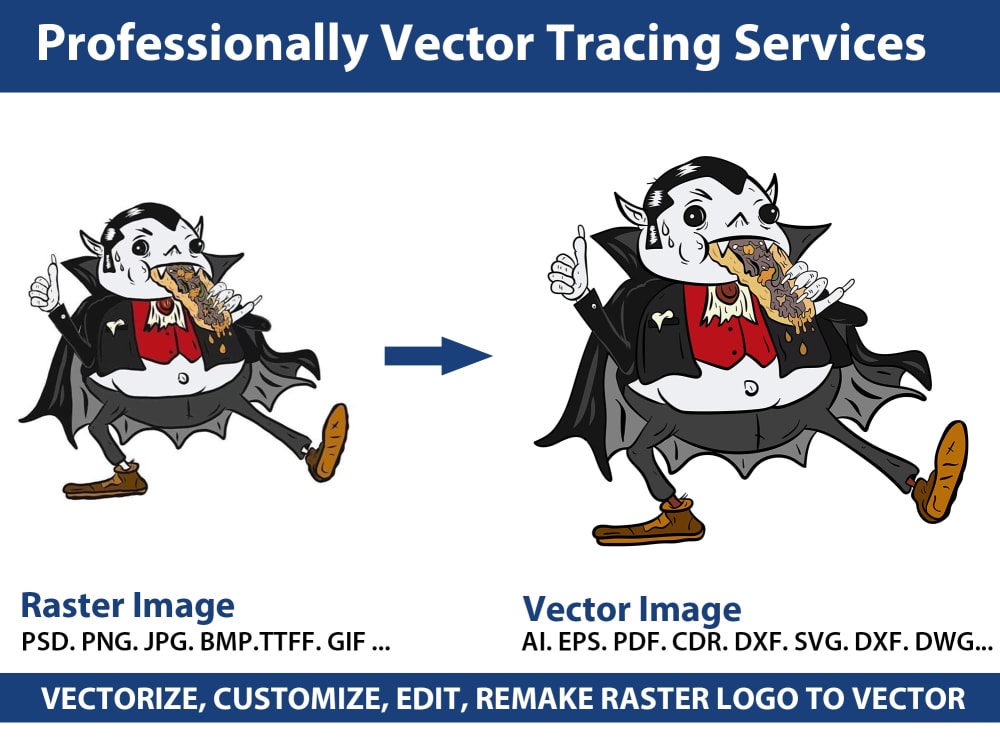 Professionally Vector Tracing Services

Raster Image
PSD. PNG. JPG. BMP.TTFF. GIF ...

Vector Image
AI. EPS. PDF. CDR. DXF. SVG. DXF. DWG...

VECTORIZE, CUSTOMIZE, EDIT, REMAKE RASTER LOGO TO VECTOR